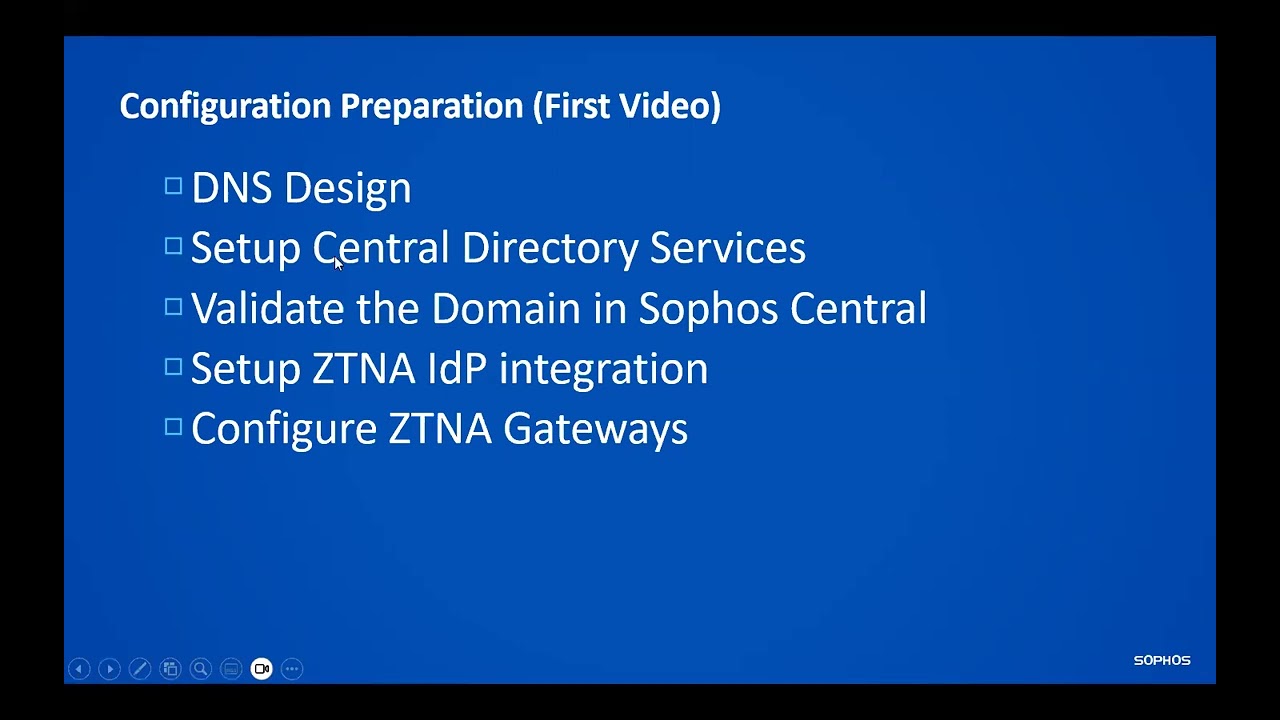 Configuration Preparation (First Video)

□ DNS Design
□ Setup Central Directory Services
□ Validate the Domain in Sophos Central
□ Setup ZTNA IdP integration
□ Configure ZTNA Gateways

SOPHOS